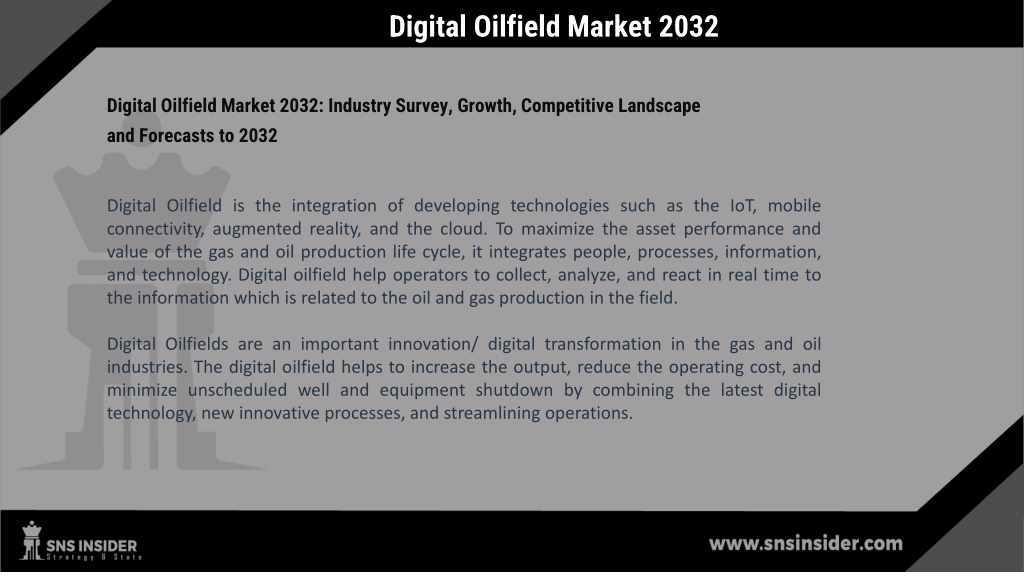 Digital Oilfield Market 2032

Digital Oilfield Market 2032: Industry Survey, Growth, Competitive Landscape and Forecasts to 2032

Digital Oilfield is the integration of developing technologies such as the IoT, mobile connectivity, augmented reality, and the cloud. To maximize the asset performance and value of the gas and oil production life cycle, it integrates people, processes, information, and technology. Digital oilfield help operators to collect, analyze, and react in real time to the information which is related to the oil and gas production in the field.

Digital Oilfields are an important innovation/ digital transformation in the gas and oil industries. The digital oilfield helps to increase the output, reduce the operating cost, and minimize unscheduled well and equipment shutdown by combining the latest digital technology, new innovative processes, and streamlining operations.

SNS INSIDER
Strategy & Stats

www.snsinsider.com